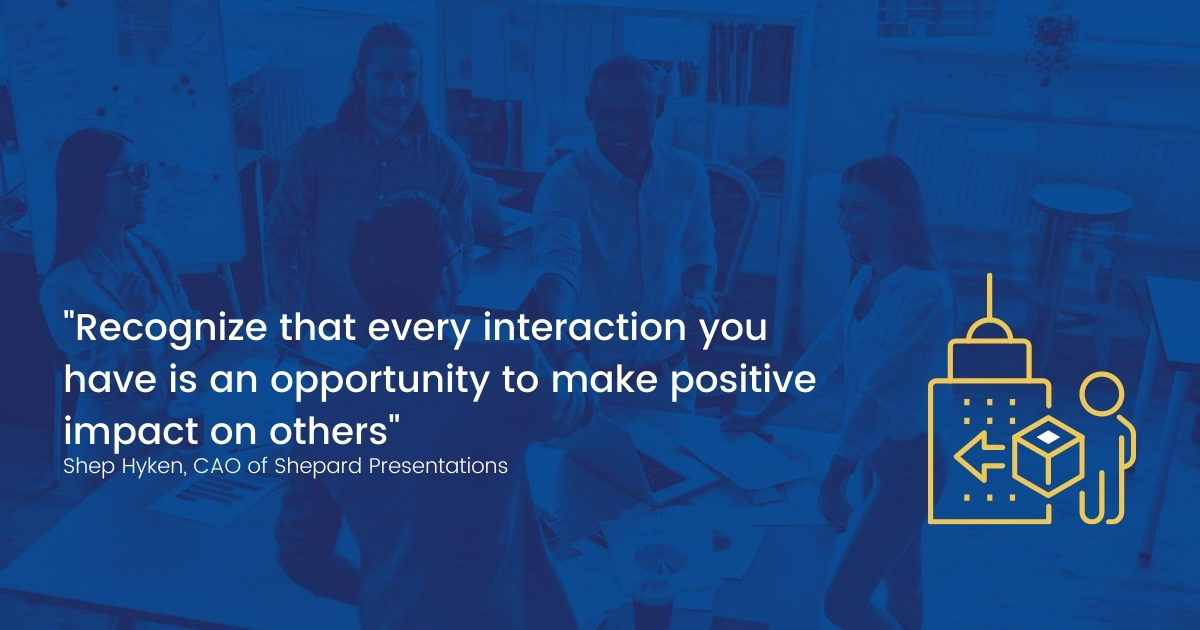 "Recognize that every interaction you have is an opportunity to make positive impact on others"
Shep Hyken, CAO of Shepard Presentations